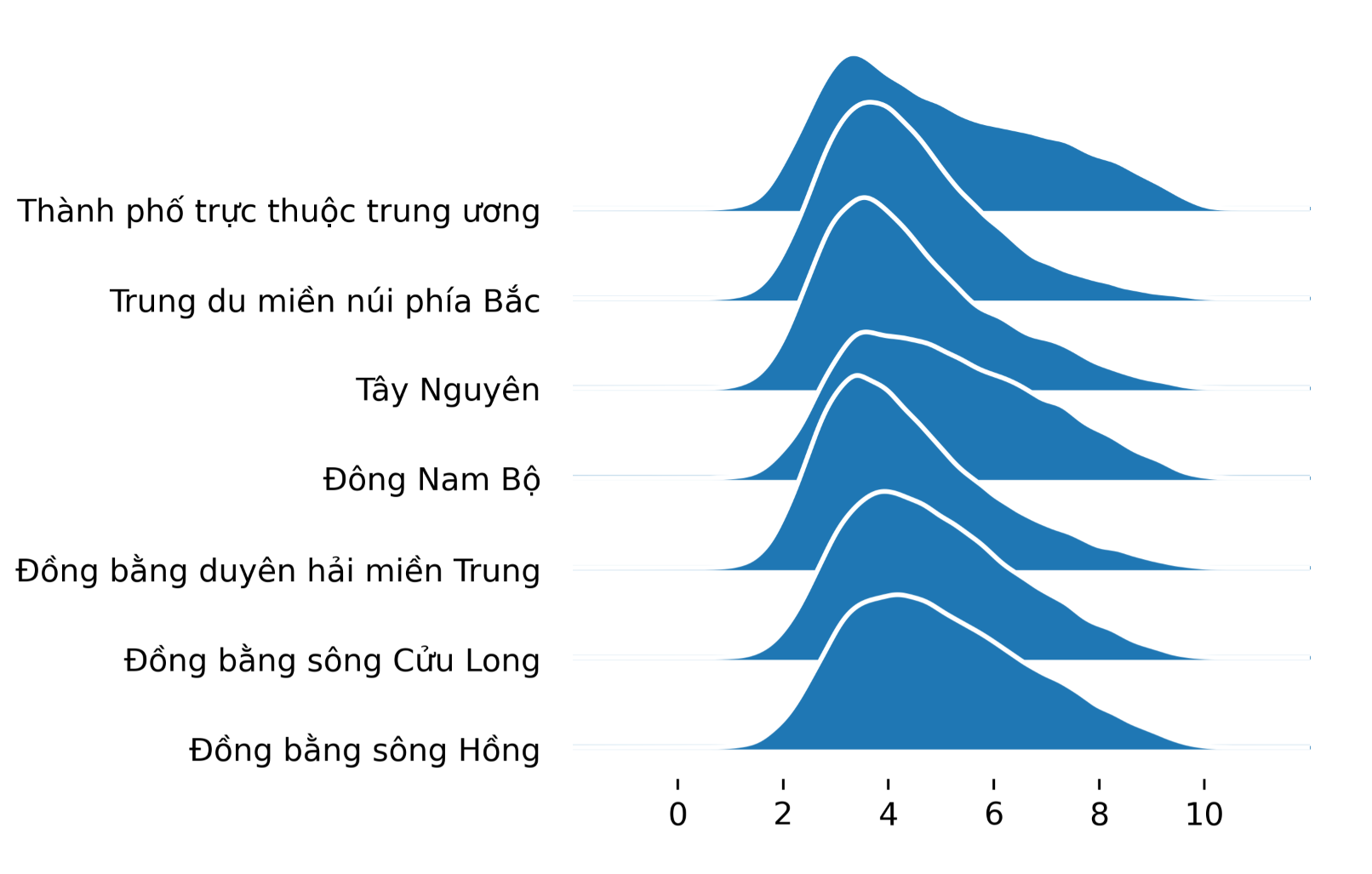 Thành phố trực thuộc trung ương
Trung du miền núi phía Bắc
Tây Nguyên
Đông Nam Bộ
Đồng bằng duyên hải miền Trung
Đồng bằng sông Cửu Long
Đồng bằng sông Hồng

0
2
4
6
8
10